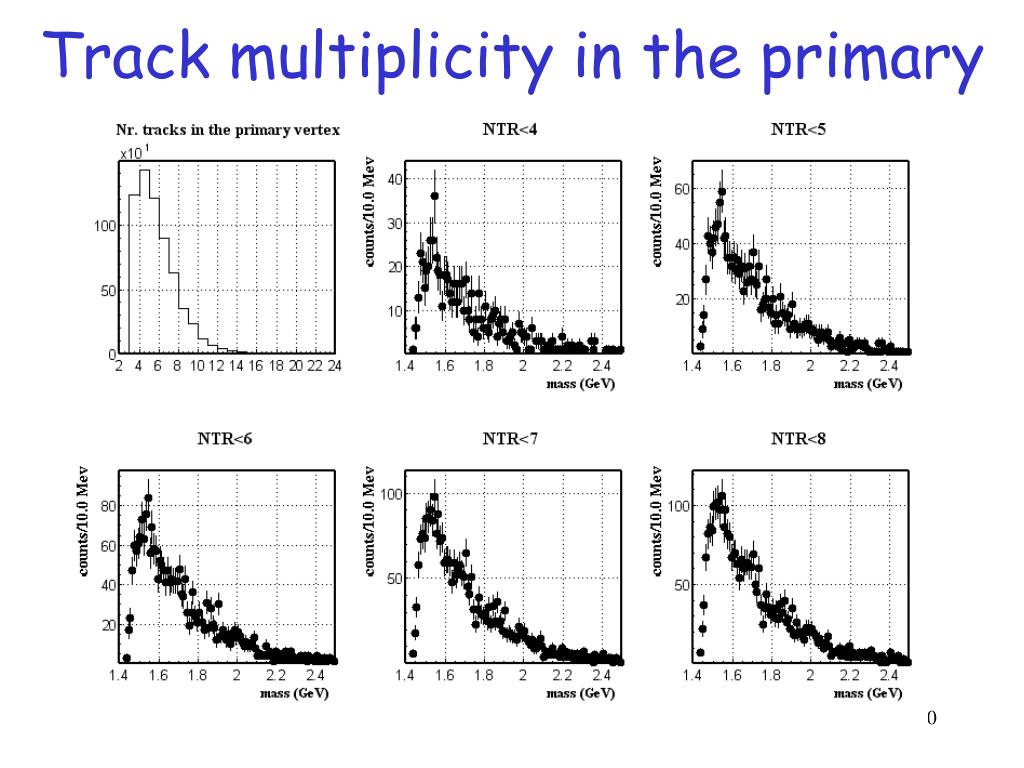 Track multiplicity in the primary

Nr. tracks in the primary vertex

x10 $^1$

100

50

0

2 4 6 8 10 12 14 16 18 20 22 24

NTR<4

counts/10.0 Mev

40

30

20

10

1.4 1.6 1.8 2 2.2 2.4

mass (GeV)

NTR<5

counts/10.0 Mev

60

40

20

1.4 1.6 1.8 2 2.2 2.4

mass (GeV)

NTR<6

counts/10.0 Mev

80

60

40

20

1.4 1.6 1.8 2 2.2 2.4

mass (GeV)

NTR<7

counts/10.0 Mev

100

50

1.4 1.6 1.8 2 2.2 2.4

mass (GeV)

NTR<8

counts/10.0 Mev

100

50

1.4 1.6 1.8 2 2.2 2.4

mass (GeV)

0